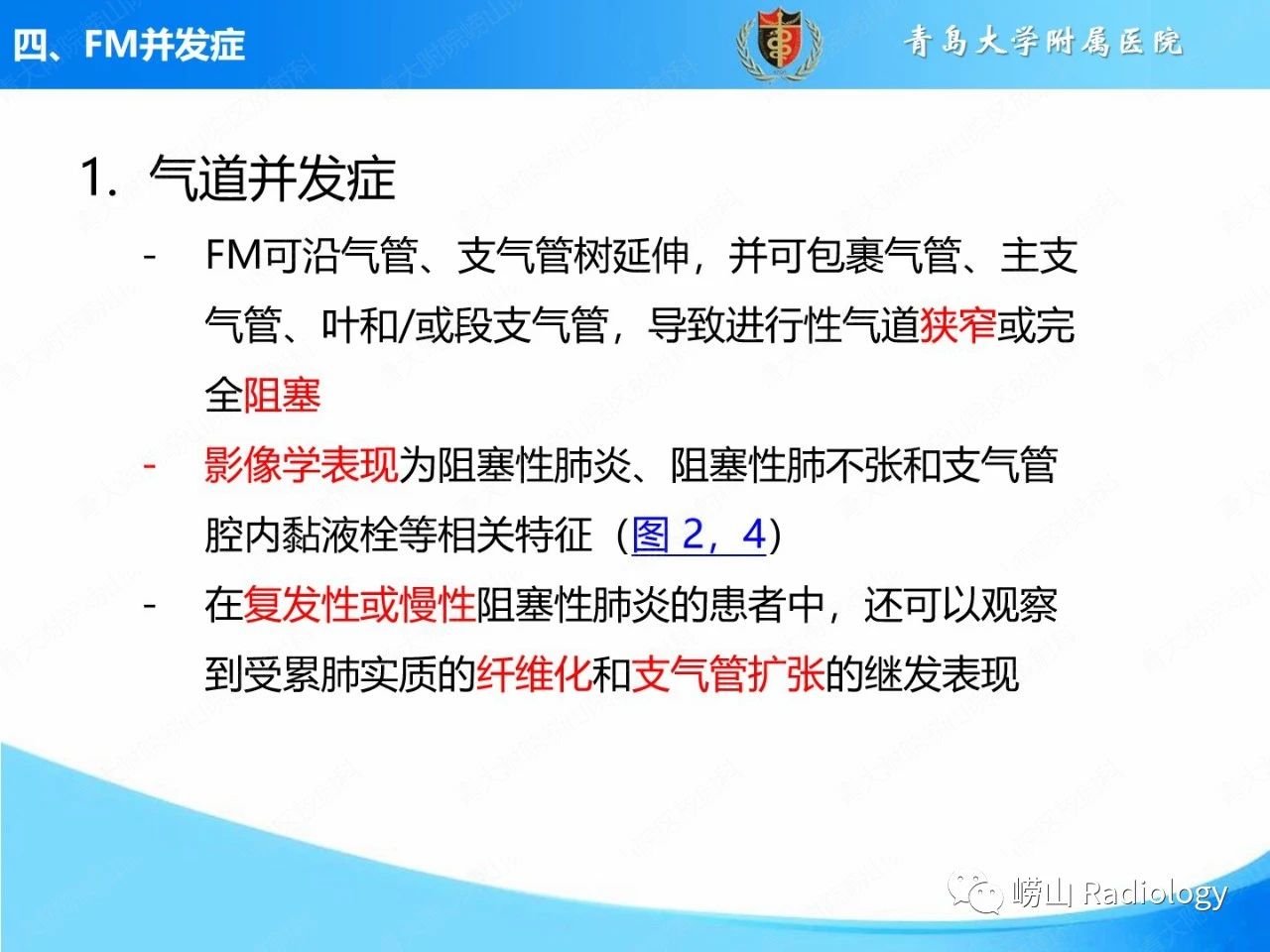 四、FM并发症

青島大学附属医院

1. 气道并发症

- FM可沿气管、支气管树延伸，并可包裹气管、主支气管、叶和/或段支气管，导致进行性气道狭窄或完全阻塞

- 影像学表现为阻塞性肺炎、阻塞性肺不张和支气管腔内黏液栓等相关特征（图 2，4）

- 在复发性或慢性阻塞性肺炎的患者中，还可以观察到受累肺实质的纤维化和支气管扩张的继发表现

崂山 Radiology